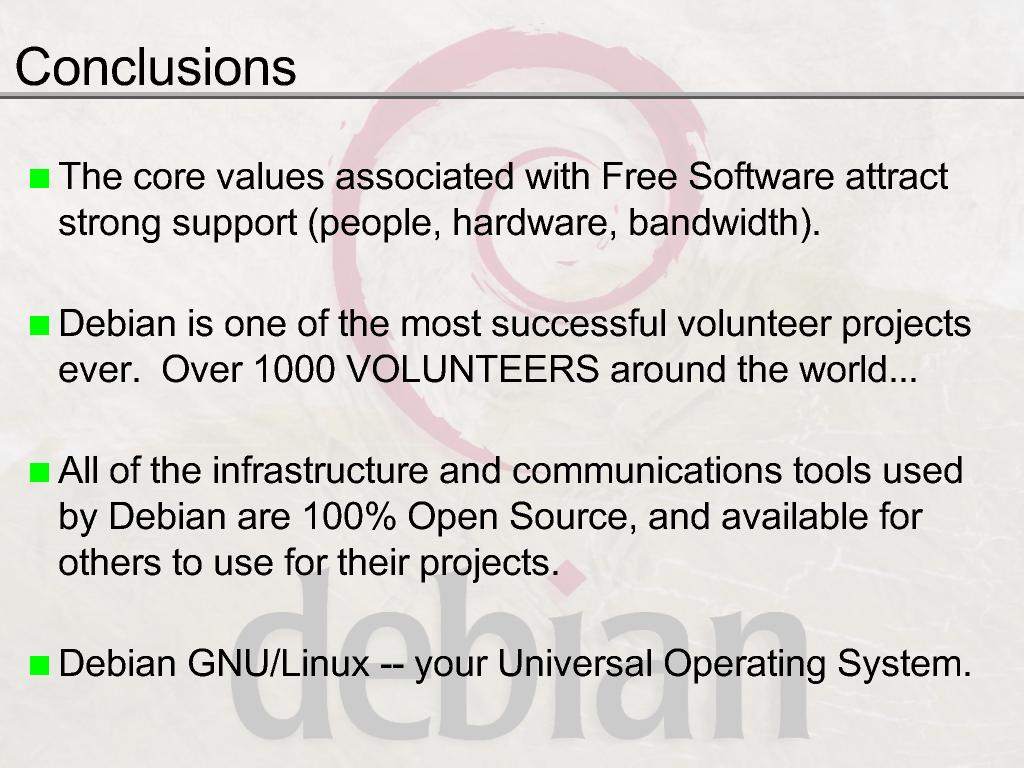 Conclusions

The core values associated with Free Software attract strong support (people, hardware, bandwidth).

Debian is one of the most successful volunteer projects ever.  Over 1000 VOLUNTEERS around the world...

All of the infrastructure and communications tools used by Debian are 100% Open Source, and available for others to use for their projects.

Debian GNU/Linux -- your Universal Operating System.

debian